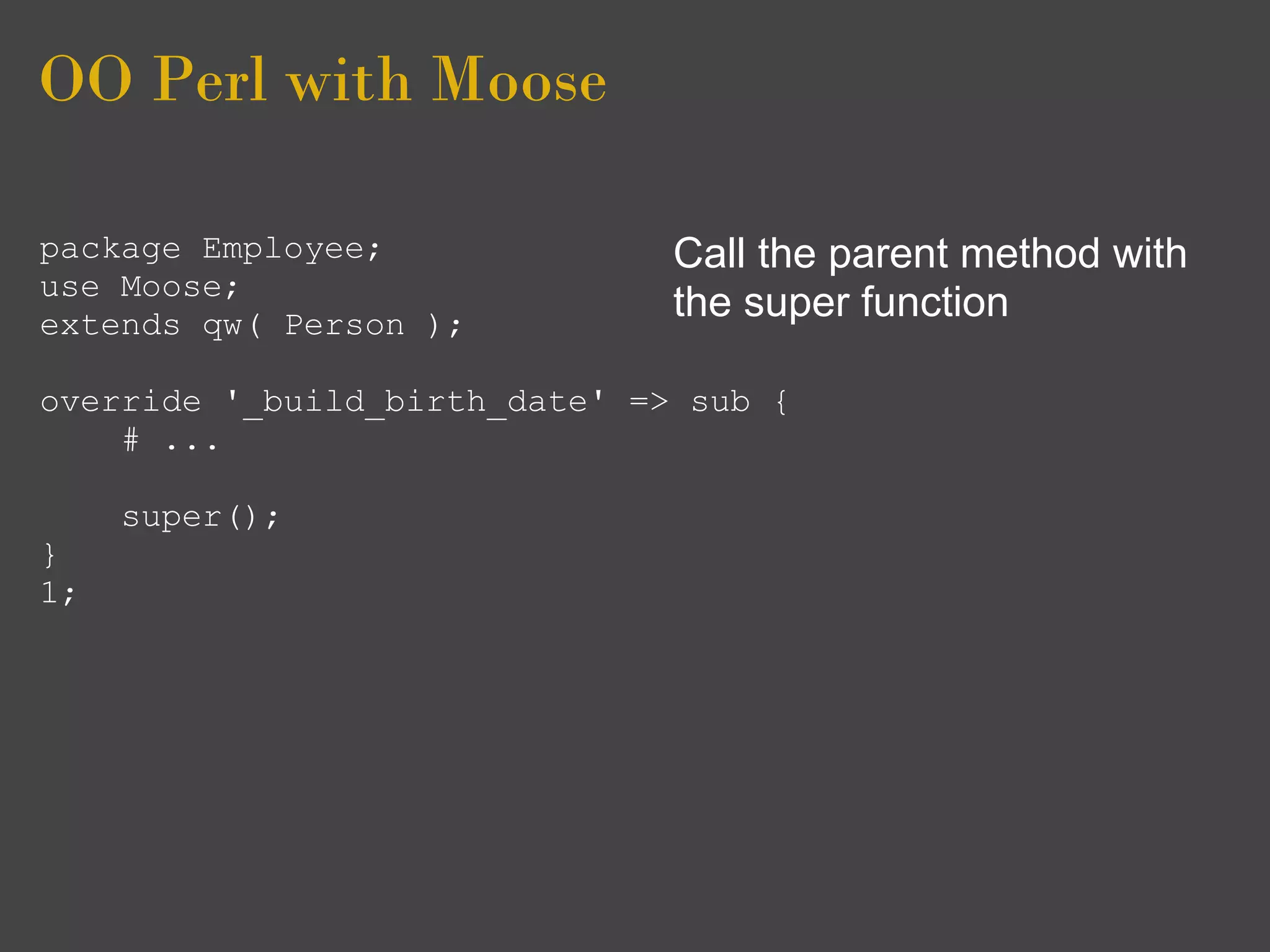 OO Perl with Moose

package Employee;
use Moose;
extends qw( Person );

override '_build_birth_date' => sub {
    # ...

    super();
}
1;

Call the parent method with the super function